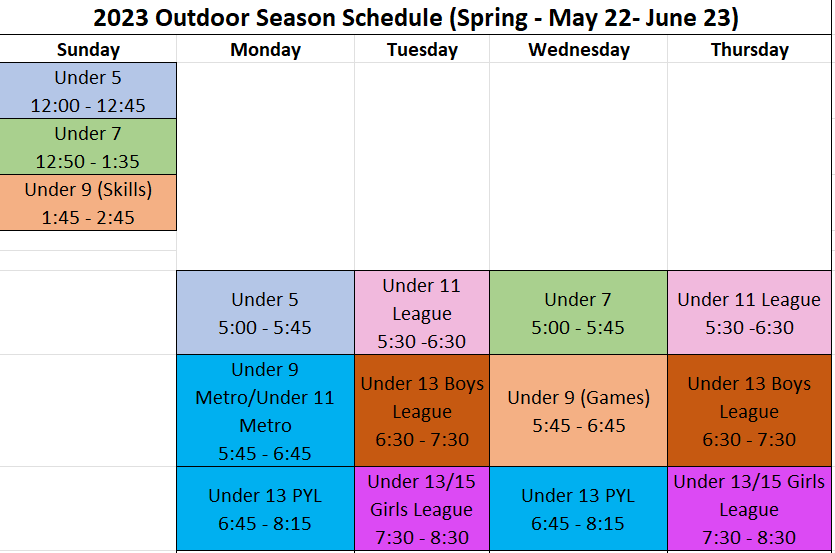 2023 Outdoor Season Schedule (Spring - May 22- June 23)

| Sunday | Monday | Tuesday | Wednesday | Thursday |
|---|---|---|---|---|
| Under 5 12:00 - 12:45 | | | | |
| Under 7 12:50 - 1:35 | | | | |
| Under 9 (Skills) 1:45 - 2:45 | | | | |
| | Under 5 5:00 - 5:45 | Under 11 League 5:30 -6:30 | Under 7 5:00 - 5:45 | Under 11 League 5:30 -6:30 |
| | Under 9 Metro/Under 11 Metro 5:45 - 6:45 | Under 13 Boys League 6:30 - 7:30 | Under 9 (Games) 5:45 - 6:45 | Under 13 Boys League 6:30 - 7:30 |
| | Under 13 PYL 6:45 - 8:15 | Under 13/15 Girls League 7:30 - 8:30 | Under 13 PYL 6:45 - 8:15 | Under 13/15 Girls League 7:30 - 8:30 |